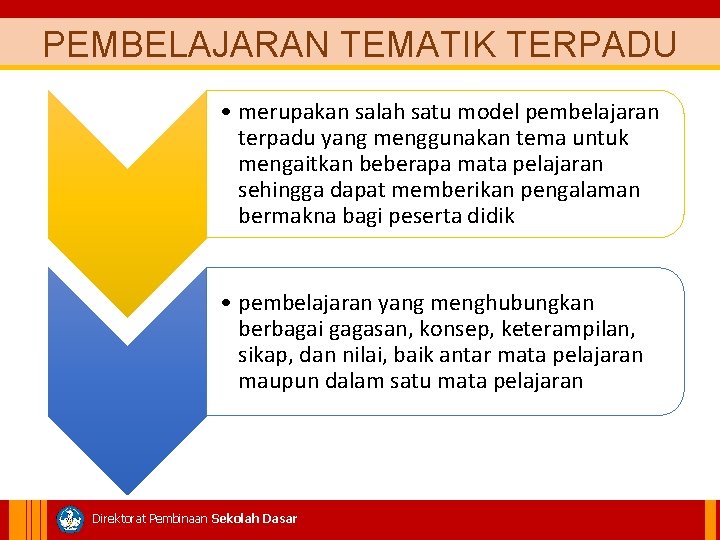 PEMBELAJARAN TEMATIK TERPADU

• merupakan salah satu model pembelajaran terpadu yang menggunakan tema untuk mengaitkan beberapa mata pelajaran sehingga dapat memberikan pengalaman bermakna bagi peserta didik

• pembelajaran yang menghubungkan berbagai gagasan, konsep, keterampilan, sikap, dan nilai, baik antar mata pelajaran maupun dalam satu mata pelajaran

Direktorat Pembinaan Sekolah Dasar